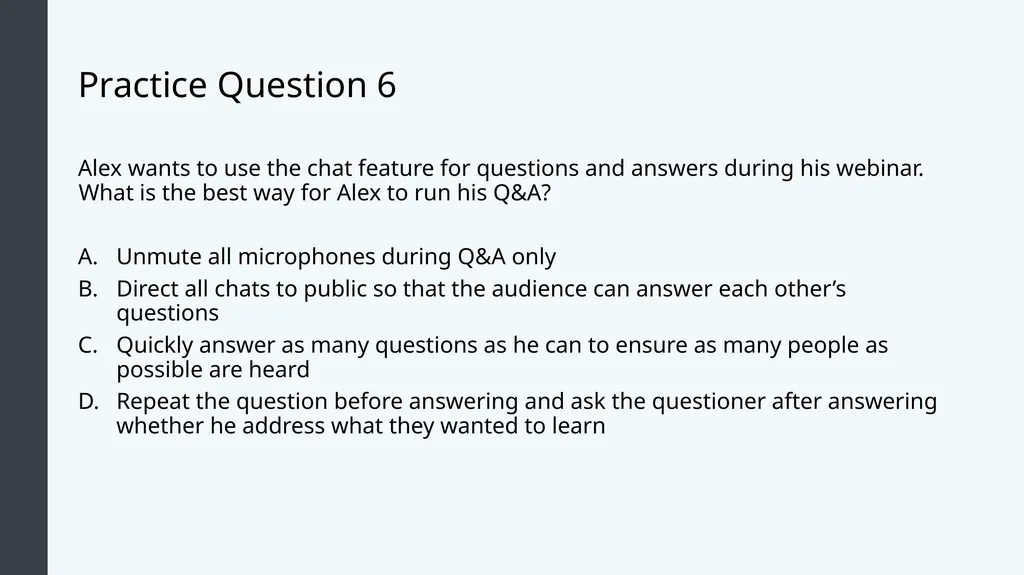 Practice Question 6

Alex wants to use the chat feature for questions and answers during his webinar. What is the best way for Alex to run his Q&A?

A. Unmute all microphones during Q&A only
B. Direct all chats to public so that the audience can answer each other’s questions
C. Quickly answer as many questions as he can to ensure as many people as possible are heard
D. Repeat the question before answering and ask the questioner after answering whether he address what they wanted to learn